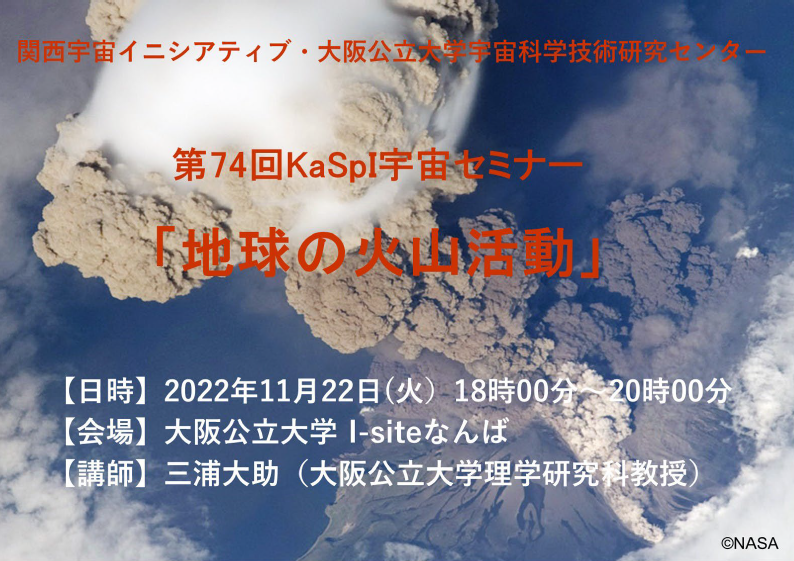 関西宇宙イニシアティブ・大阪公立大学宇宙科学技術研究センター

第74回KaSpI宇宙セミナー

「地球の火山活動」

【日時】2022年11月22日(火) 18時00分～20時00分
【会場】大阪公立大学 I-siteなんば
【講師】三浦大助（大阪公立大学理学研究科教授）

©NASA